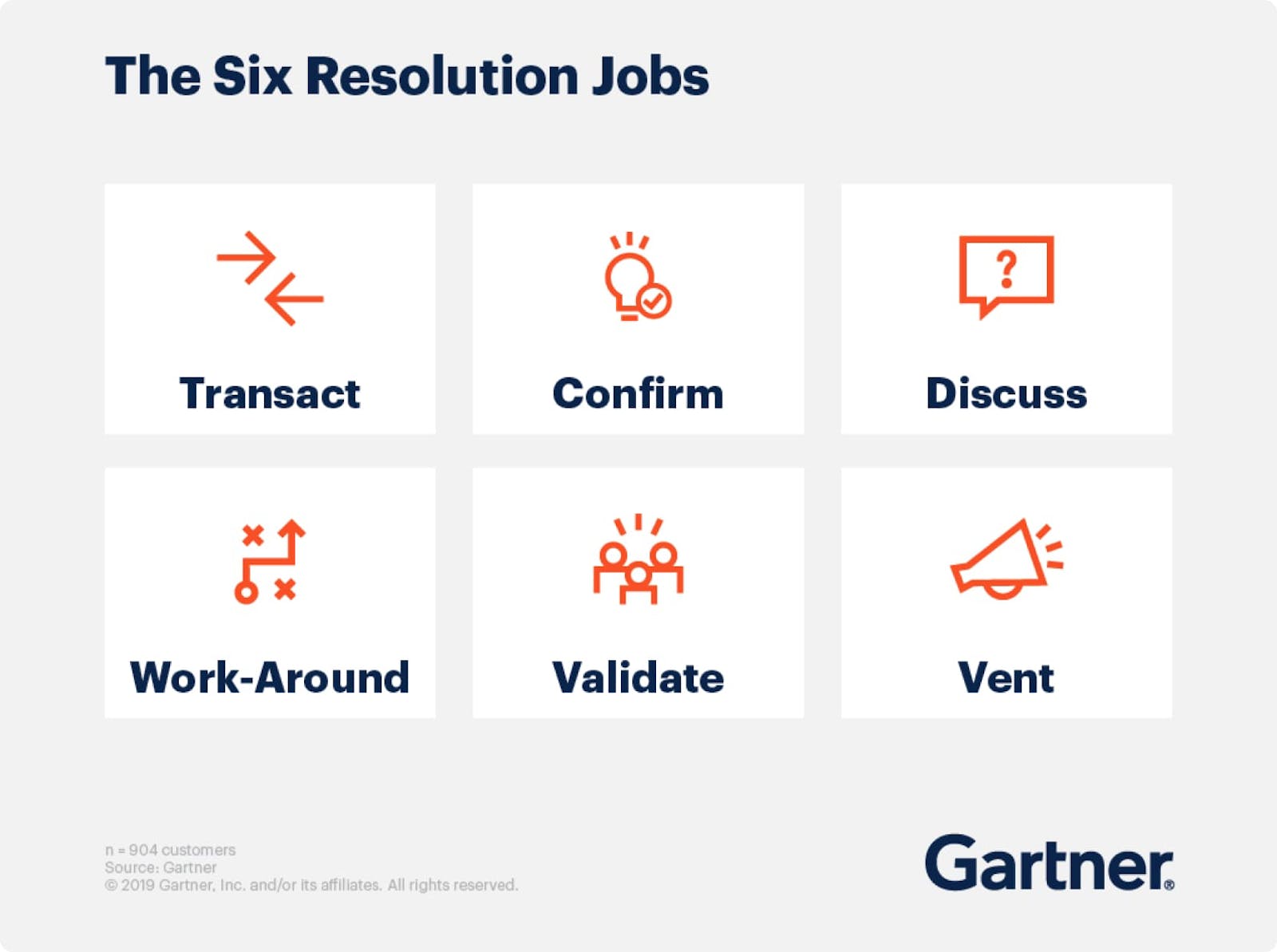 The Six Resolution Jobs

Transact

Confirm

?

Discuss

Work-Around

Validate

Vent

n = 904 customers
Source: Gartner
© 2019 Gartner, Inc. and/or its affiliates. All rights reserved.

Gartner®